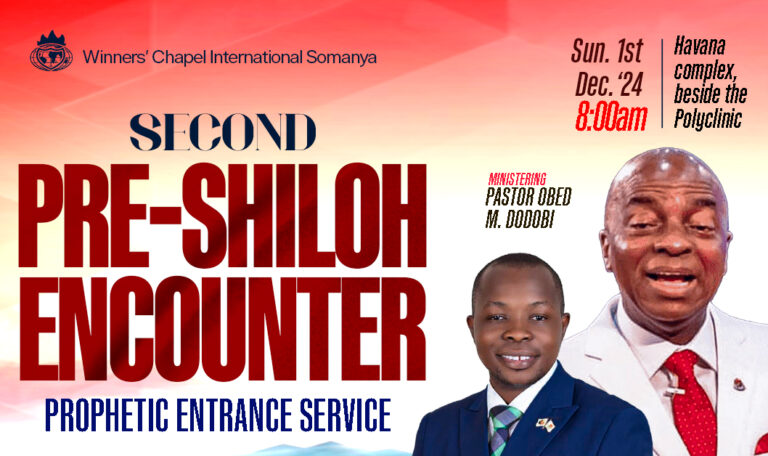 Winners' Chapel International Somanya

Sun. 1st Dec. '24 8:00am

Havana complex, beside the Polyclinic

SECOND

PRE-SHILOH ENCOUNTER

PROPHETIC ENTRANCE SERVICE

MINISTERING
PASTOR OBED M. DODOBI